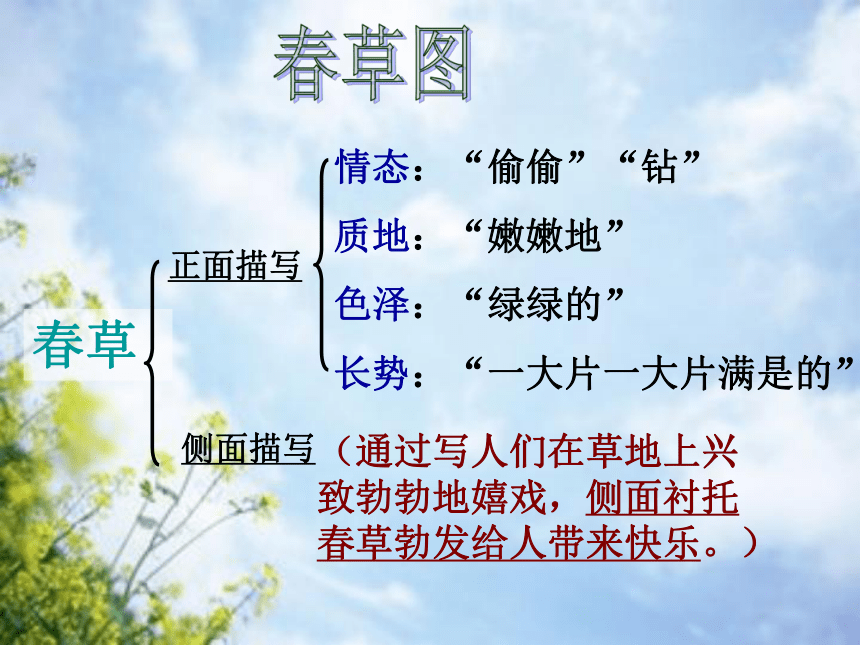 春草图

春草

正面描写

情态：“偷偷”“钻”

质地：“嫩嫩地”

色泽：“绿绿的”

长势：“一大片一大片满是的”

侧面描写（通过写人们在草地上兴致勃勃地嬉戏，侧面衬托春草勃发给人带来快乐。）